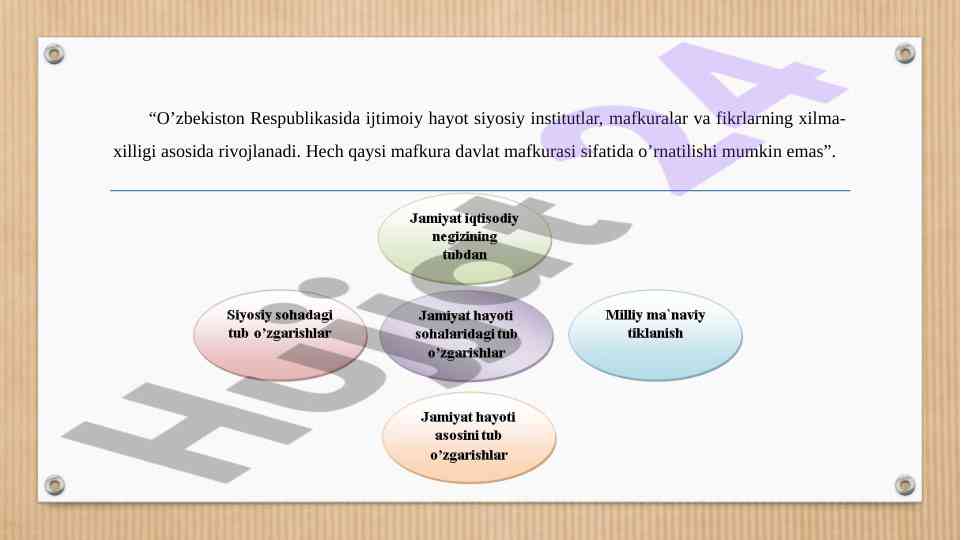 “O’zbekiston Respublikasida ijtimoiy hayot siyosiy institutlar, mafkuralar va fikrlarning xilma-xilligi asosida rivojlanadi. Hech qaysi mafkura davlat mafkurasi sifatida o’rnatilishi mumkin emas”.

Jamiyat iqtisodiy negizining tubdan

Siyosiy sohadagi tub o’zgarishlar

Jamiyat hayoti sohalaridagi tub o’zgarishlar

Milliy ma`naviy tiklanish

Jamiyat hayoti asosini tub o’zgarishlar

Hujjat 24